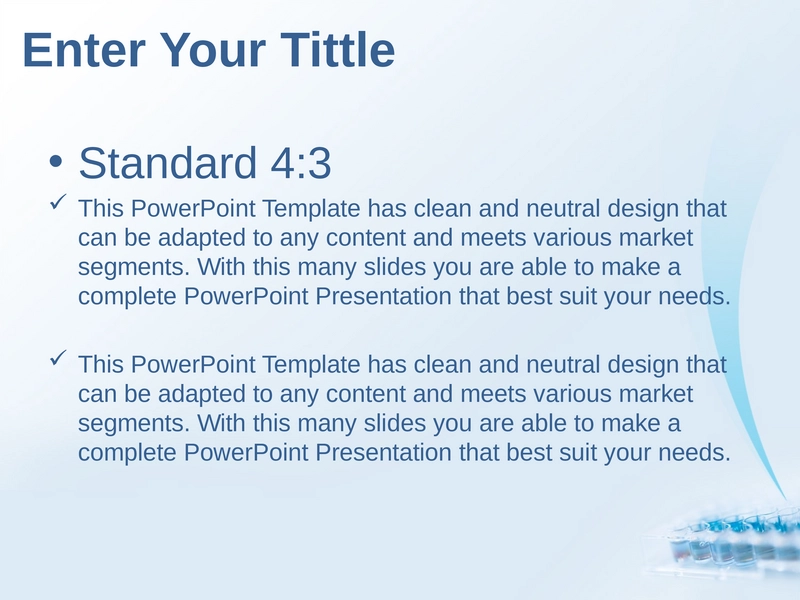 Enter Your Tittle

• Standard 4:3

✓ This PowerPoint Template has clean and neutral design that can be adapted to any content and meets various market segments. With this many slides you are able to make a complete PowerPoint Presentation that best suit your needs.

✓ This PowerPoint Template has clean and neutral design that can be adapted to any content and meets various market segments. With this many slides you are able to make a complete PowerPoint Presentation that best suit your needs.